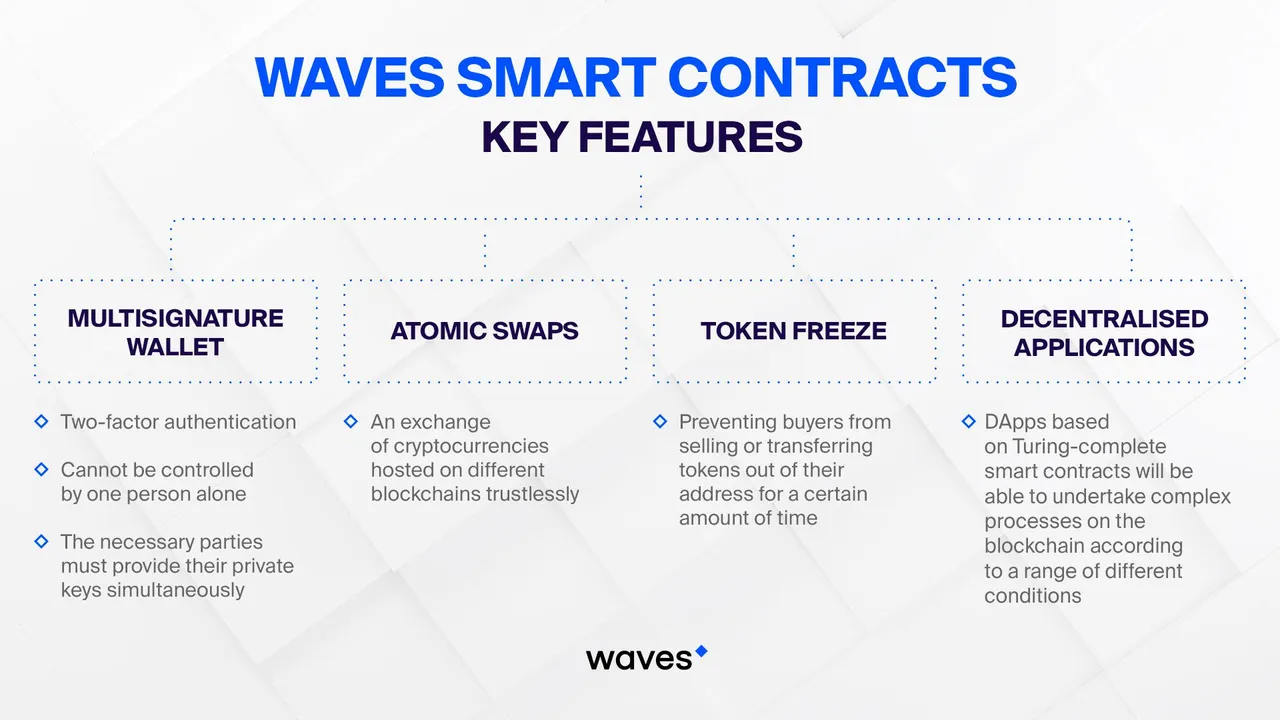 WAVES SMART CONTRACTS
KEY FEATURES

MULTISIGNATURE WALLET

Two-factor authentication

Cannot be controlled by one person alone

The necessary parties must provide their private keys simultaneously

ATOMIC SWAPS

An exchange of cryptocurrencies hosted on different blockchains trustlessly

TOKEN FREEZE

Preventing buyers from selling or transferring tokens out of their address for a certain amount of time

DECENTRALISED APPLICATIONS

DApps based on Turing-complete smart contracts will be able to undertake complex processes on the blockchain according to a range of different conditions

waves